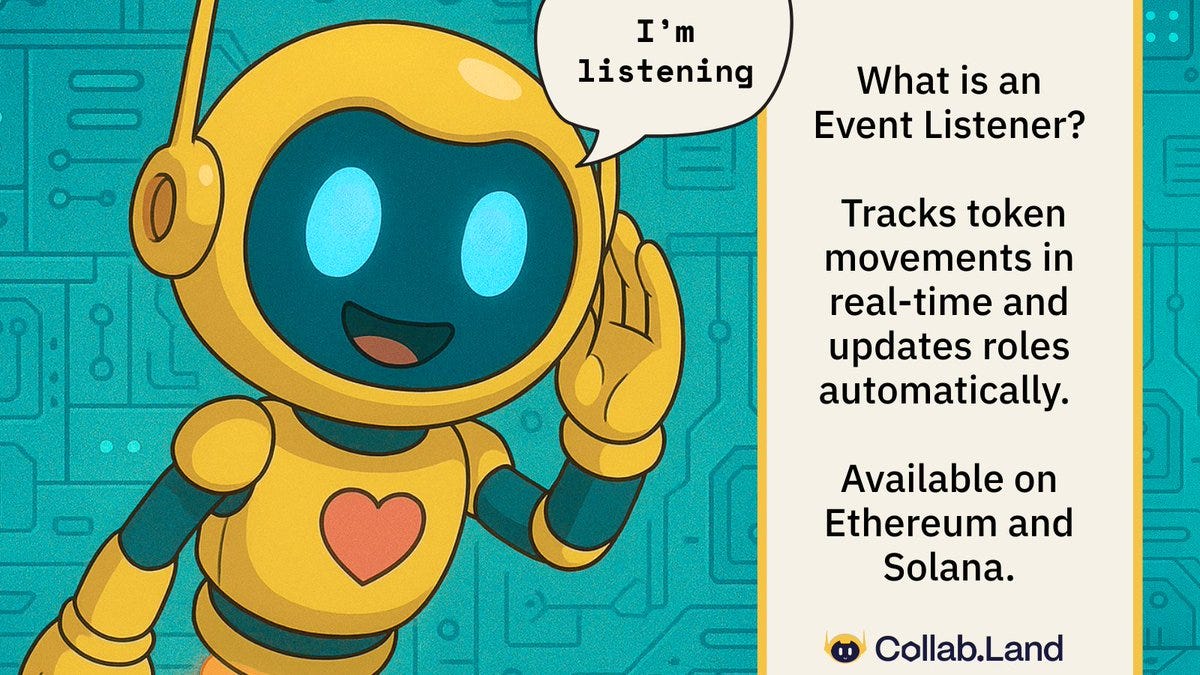 I'm listening

What is an Event Listener?

Tracks token movements in real-time and updates roles automatically.

Available on Ethereum and Solana.

Collab.Land